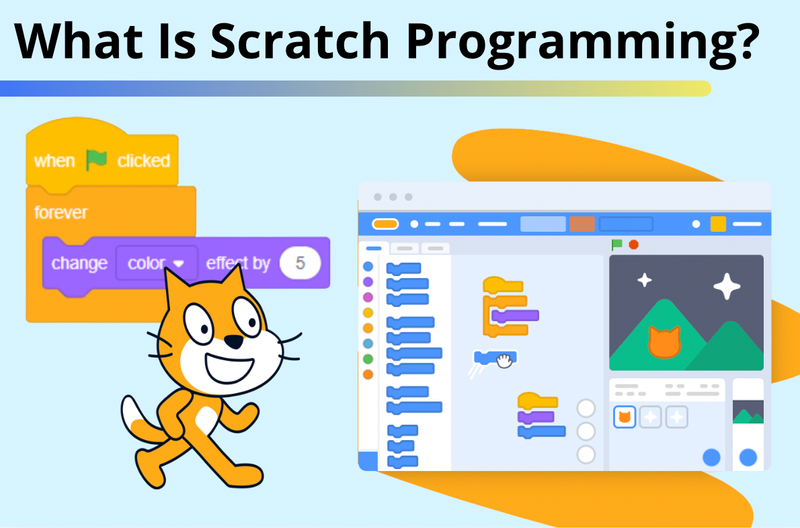 What Is Scratch Programming?

when clicked

forever

change color effect by 5